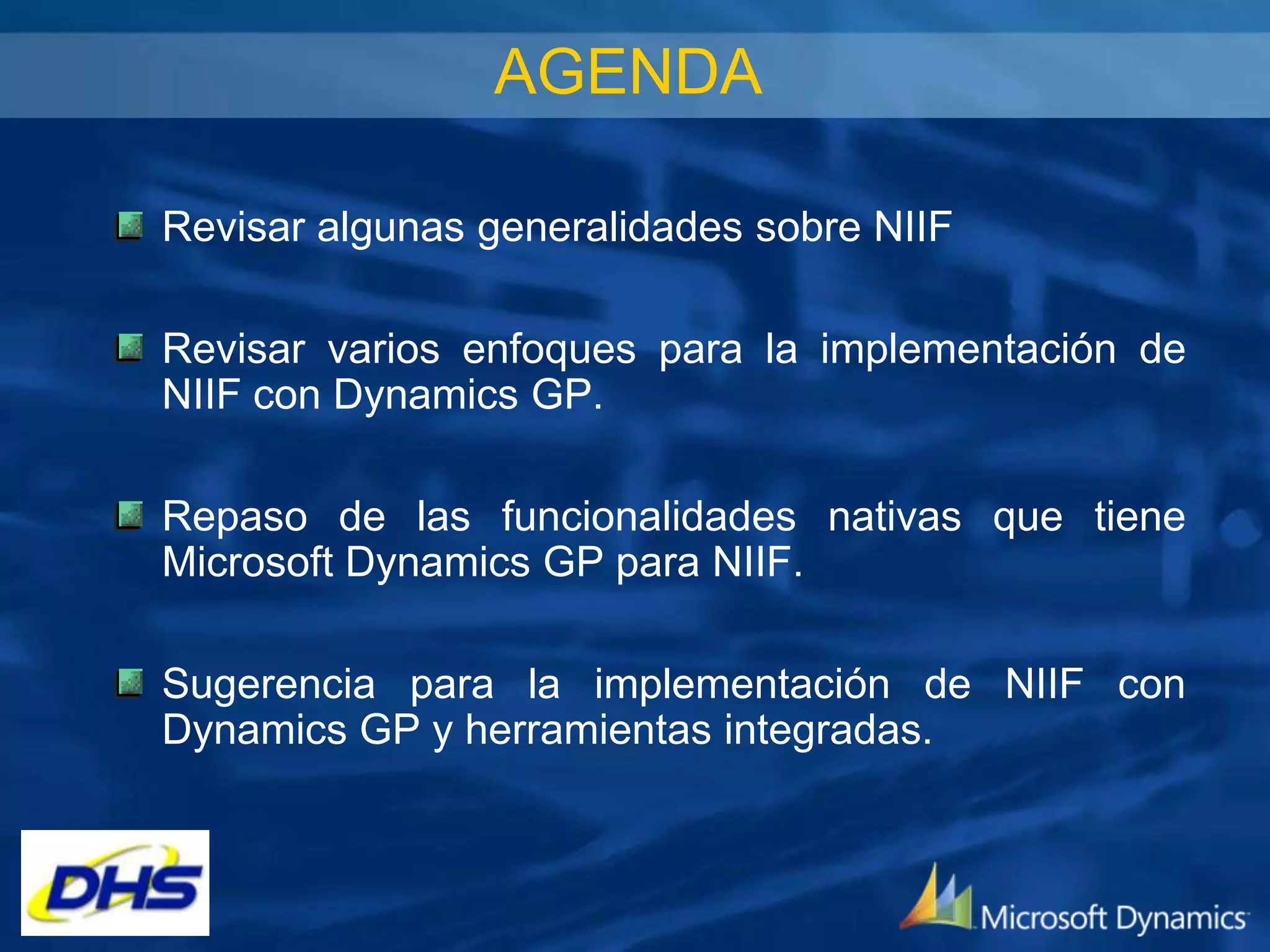 AGENDA

Revisar algunas generalidades sobre NIIF

Revisar varios enfoques para la implementación de NIIF con Dynamics GP.

Repaso de las funcionalidades nativas que tiene Microsoft Dynamics GP para NIIF.

Sugerencia para la implementación de NIIF con Dynamics GP y herramientas integradas.

DHS

Microsoft Dynamics